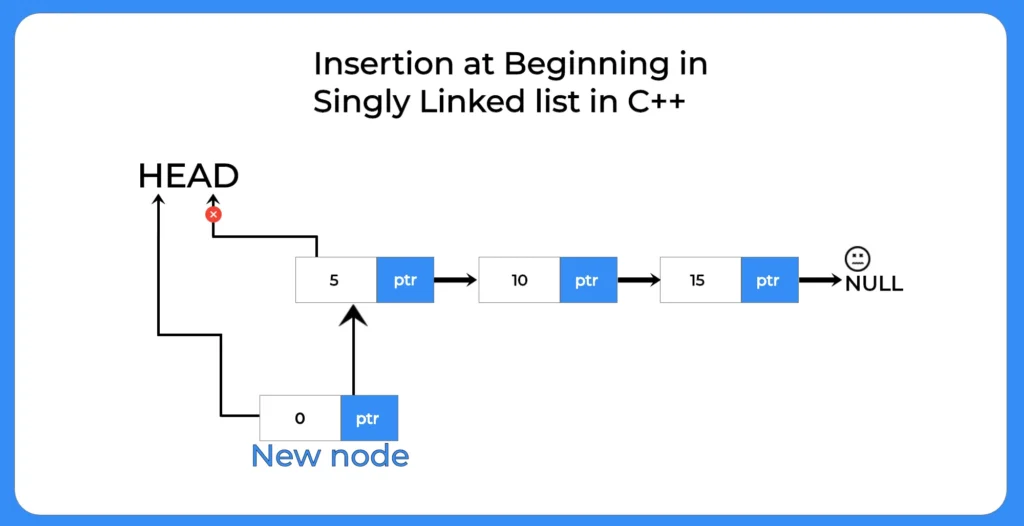 Insertion at Beginning in Singly Linked list in C++

HEAD

5 ptr

10 ptr

15 ptr

NULL

0 ptr

New node